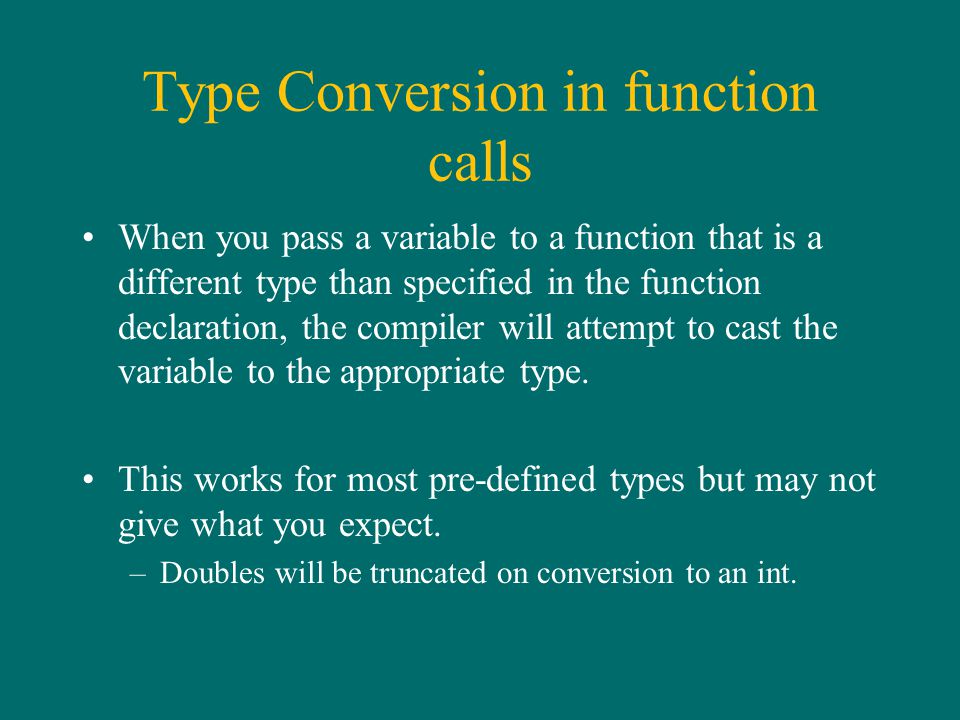 Type Conversion in function calls

• When you pass a variable to a function that is a different type than specified in the function declaration, the compiler will attempt to cast the variable to the appropriate type.

• This works for most pre-defined types but may not give what you expect.
– Doubles will be truncated on conversion to an int.